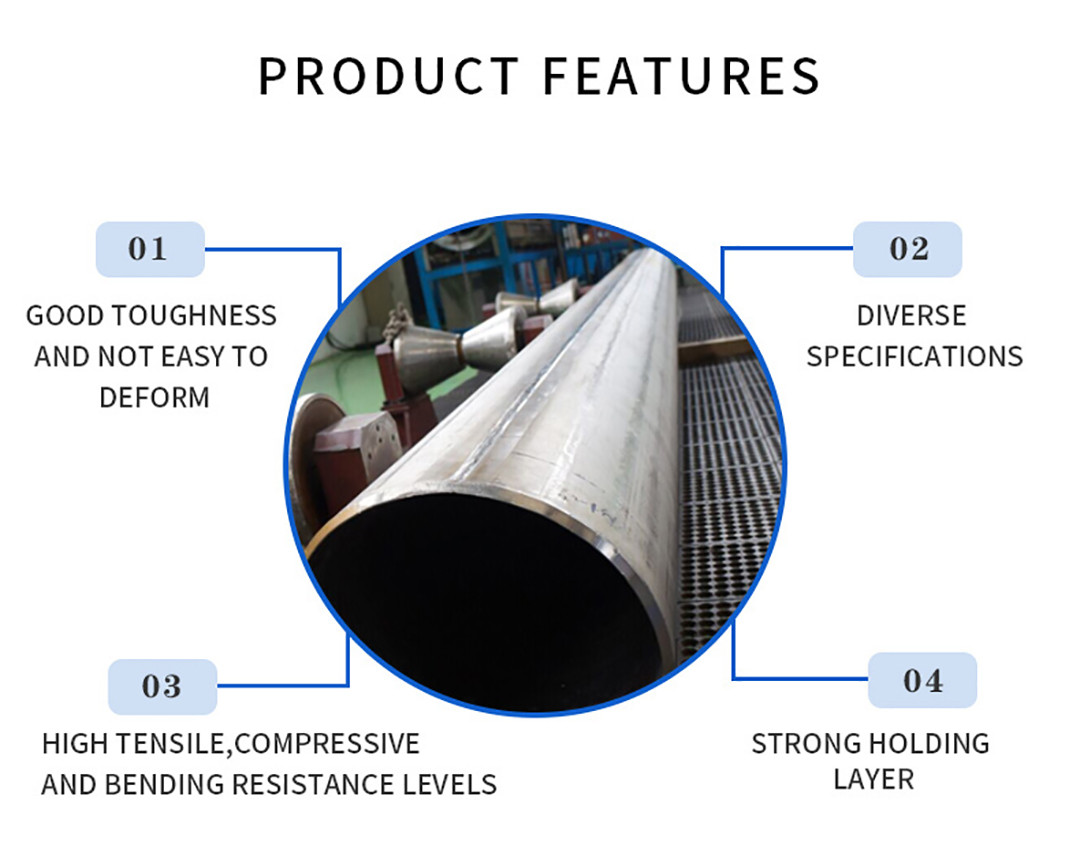 PRODUCT FEATURES

01

GOOD TOUGHNESS AND NOT EASY TO DEFORM

02

DIVERSE SPECIFICATIONS

03

HIGH TENSILE,COMPRESSIVE AND BENDING RESISTANCE LEVELS

04

STRONG HOLDING LAYER